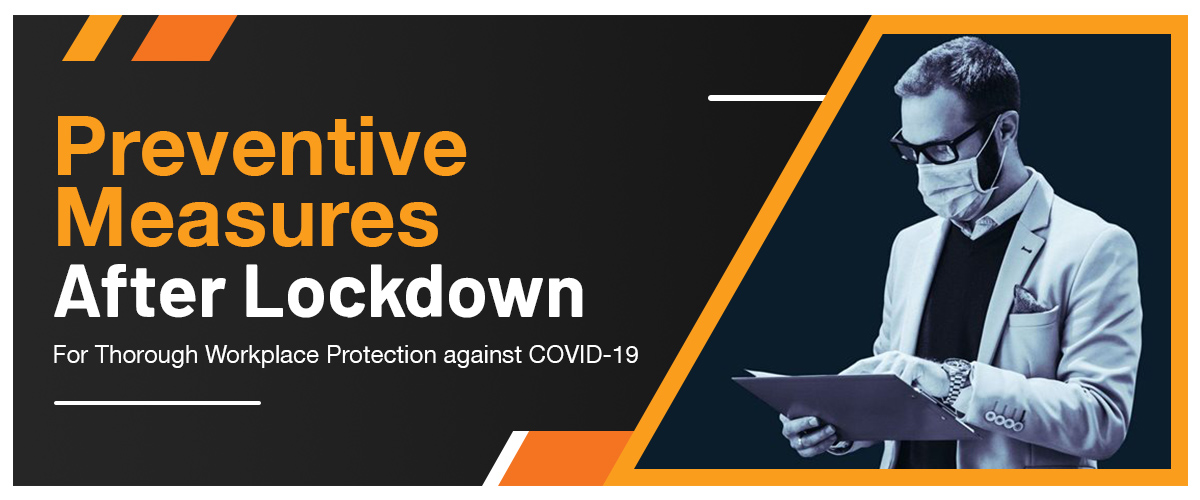 Preventive Measures
After Lockdown

For Thorough Workplace Protection against COVID-19